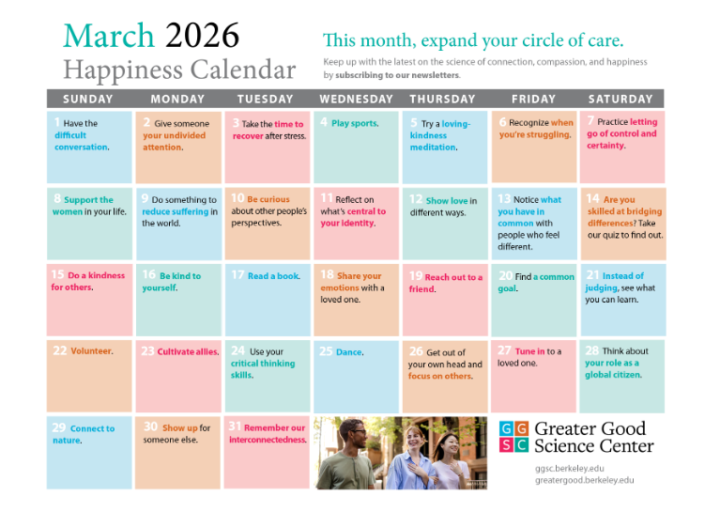 March 2026
Happiness Calendar

This month, expand your circle of care.

Keep up with the latest on the science of connection, compassion, and happiness by subscribing to our newsletters.

| SUNDAY | MONDAY | TUESDAY | WEDNESDAY | THURSDAY | FRIDAY | SATURDAY |
|---|---|---|---|---|---|---|
| 1 Have the difficult conversation. | 2 Give someone your undivided attention. | 3 Take the time to recover after stress. | 4 Play sports. | 5 Try a loving-kindness meditation. | 6 Recognize when you're struggling. | 7 Practice letting go of control and certainty. |
| 8 Support the women in your life. | 9 Do something to reduce suffering in the world. | 10 Be curious about other people's perspectives. | 11 Reflect on what's central to your identity. | 12 Show love in different ways. | 13 Notice what you have in common with people who feel different. | 14 Are you skilled at bridging differences? Take our quiz to find out. |
| 15 Do a kindness for others. | 16 Be kind to yourself. | 17 Read a book. | 18 Share your emotions with a loved one. | 19 Reach out to a friend. | 20 Find a common goal. | 21 Instead of judging, see what you can learn. |
| 22 Volunteer. | 23 Cultivate allies. | 24 Use your critical thinking skills. | 25 Dance. | 26 Get out of your own head and focus on others. | 27 Tune in to a loved one. | 28 Think about your role as a global citizen. |
| 29 Connect to nature. | 30 Show up for someone else. | 31 Remember our interconnectedness. | | | | |

GG SC Greater Good Science Center

ggsc.berkeley.edu
greatergood.berkeley.edu